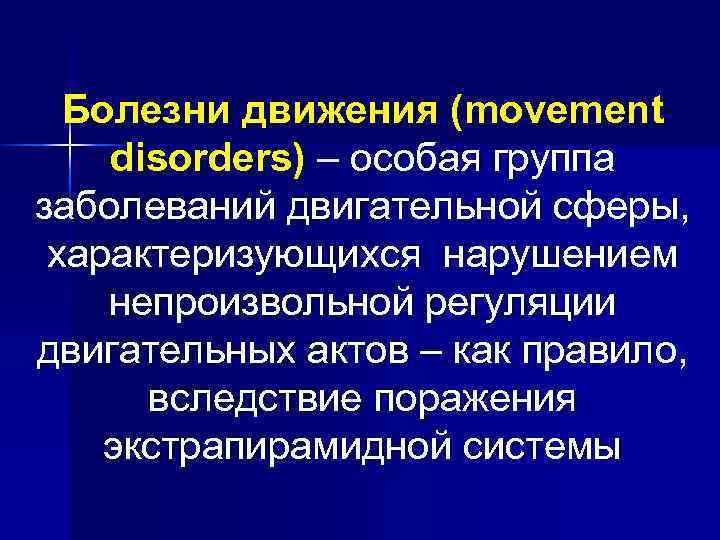 Болезни движения (movement disorders) – особая группа заболеваний двигательной сферы, характеризующихся нарушением непроизвольной регуляции двигательных актов – как правило, вследствие поражения экстрапирамидной системы